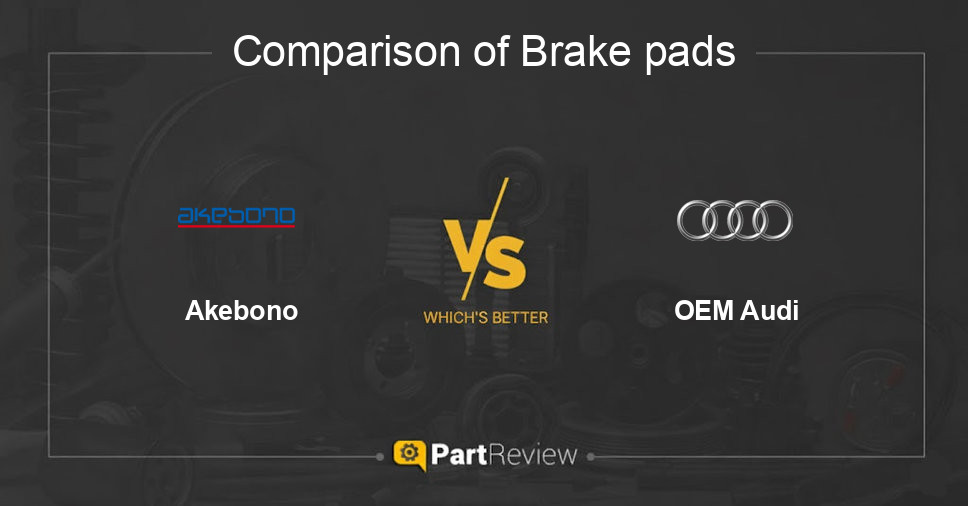 Comparison of Brake pads

akebono

Akebono

VS

WHICH'S BETTER

OEM Audi

PartReview